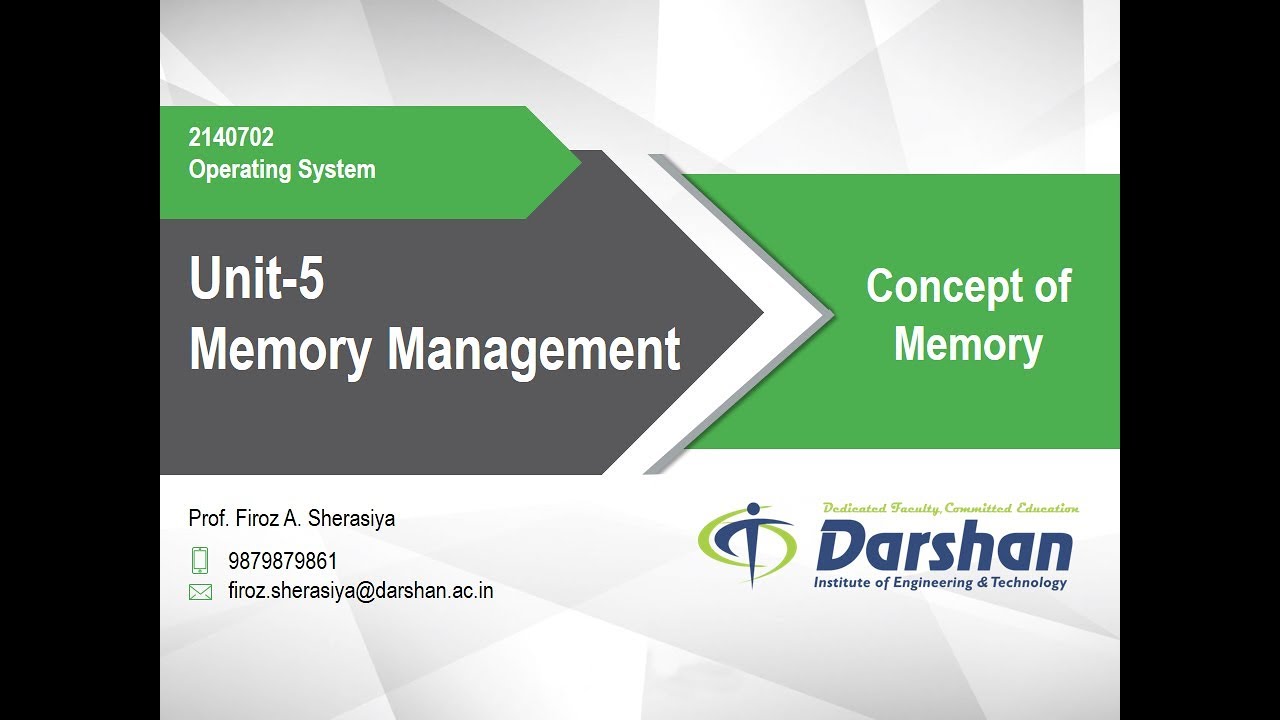 2140702
Operating System

Unit-5
Memory Management

Concept of Memory

Prof. Firoz A. Sherasiya

9879879861

firoz.sherasiya@darshan.ac.in

Dedicated Faculty, Committed Education

Darshan

Institute of Engineering & Technology